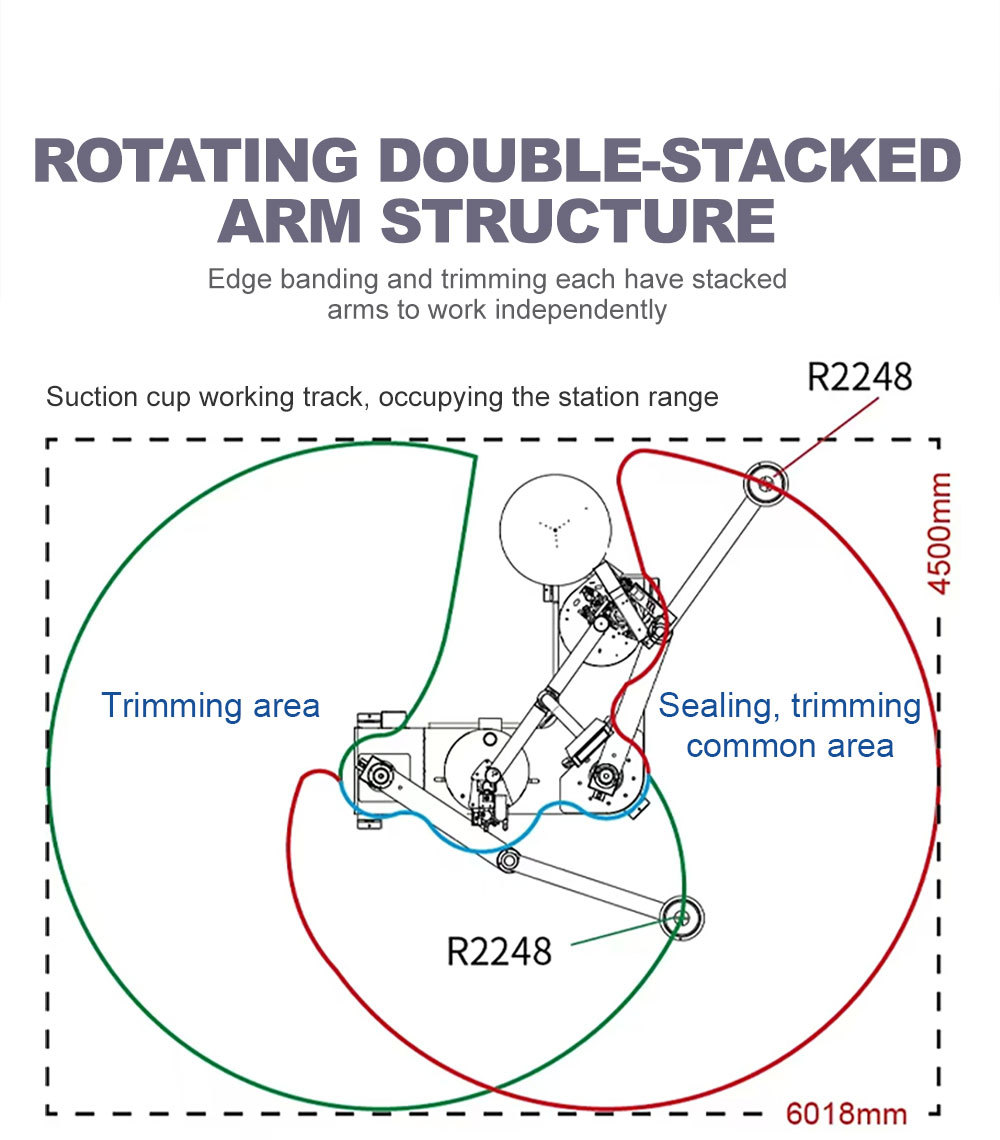 ROTATING DOUBLE-STACKED ARM STRUCTURE

Edge banding and trimming each have stacked arms to work independently

Suction cup working track, occupying the station range

R2248

4500mm

Trimming area

Sealing, trimming common area

R2248

6018mm